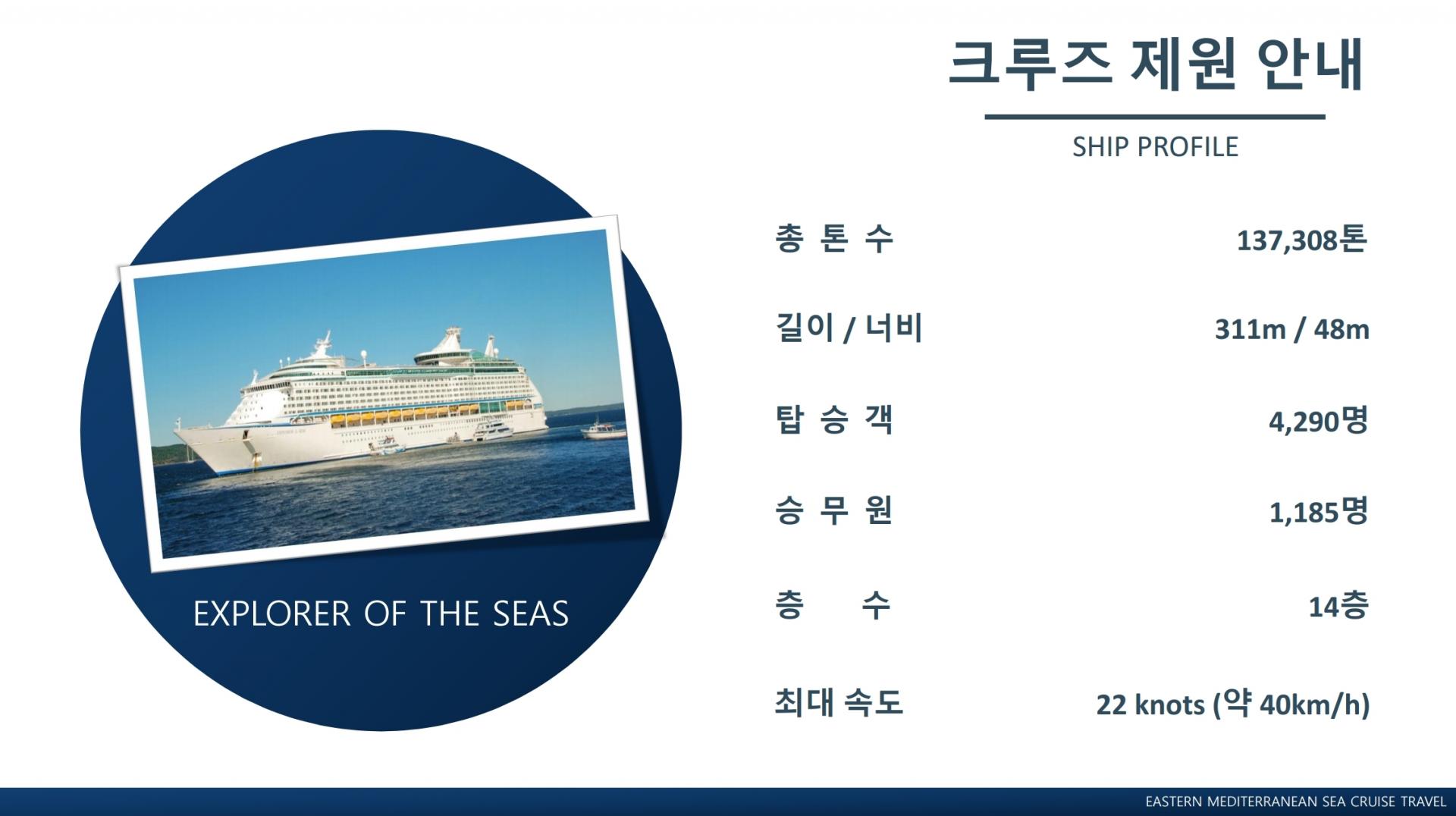 크루즈 제원 안내

SHIP PROFILE

EXPLORER OF THE SEAS

| | |
|---|---|
| 총 톤 수 | 137,308톤 |
| 길이 / 너비 | 311m / 48m |
| 탑 승 객 | 4,290명 |
| 승 무 원 | 1,185명 |
| 층 수 | 14층 |
| 최대 속도 | 22 knots (약 40km/h) |

EASTERN MEDITERRANEAN SEA CRUISE TRAVEL